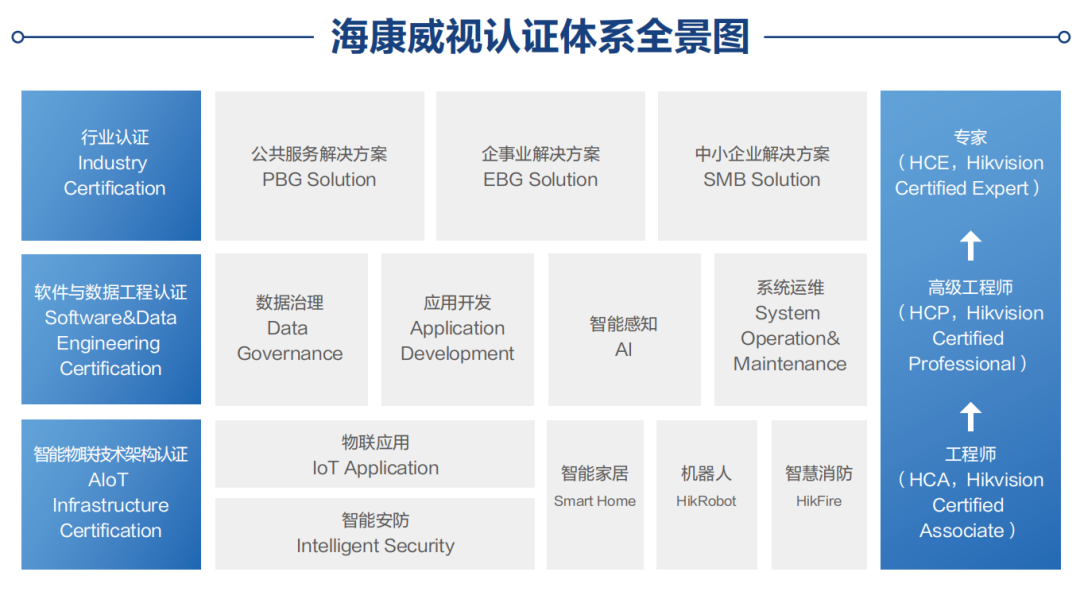 海康威视认证体系全景图

行业认证
Industry Certification

公共服务解决方案
PBG Solution

企事业解决方案
EBG Solution

中小企业解决方案
SMB Solution

软件与数据工程认证
Software&Data Engineering Certification

数据治理
Data Governance

应用开发
Application Development

智能感知
AI

系统运维
System Operation& Maintenance

智能物联技术架构认证
AIoT Infrastructure Certification

物联应用
IoT Application

智能安防
Intelligent Security

智能家居
Smart Home

机器人
HikRobot

智慧消防
HikFire

专家
（HCE，Hikvision Certified Expert）

高级工程师
（HCP，Hikvision Certified Professional）

工程师
（HCA，Hikvision Certified Associate）